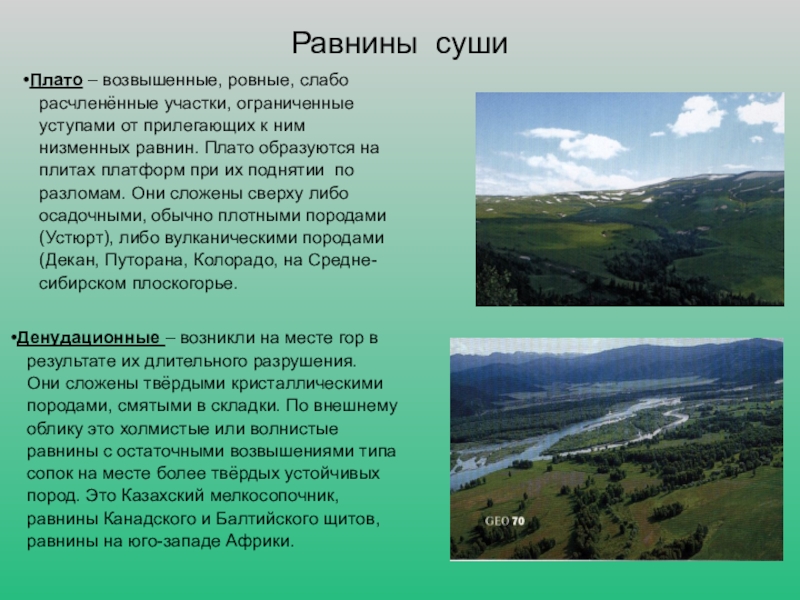 Равнины суши

•Плато – возвышенные, ровные, слабо расчленённые участки, ограниченные уступами от прилегающих к ним низменных равнин. Плато образуются на плитах платформ при их поднятии по разломам. Они сложены сверху либо осадочными, обычно плотными породами (Устюрт), либо вулканическими породами (Декан, Путорана, Колорадо, на Средне-сибирском плоскогорье.

•Денудационные – возникли на месте гор в результате их длительного разрушения. Они сложены твёрдыми кристаллическими породами, смятыми в складки. По внешнему облику это холмистые или волнистые равнины с остаточными возвышениями типа сопок на месте более твёрдых устойчивых пород. Это Казахский мелкосопочник, равнины Канадского и Балтийского щитов, равнины на юго-западе Африки.

GEO 70